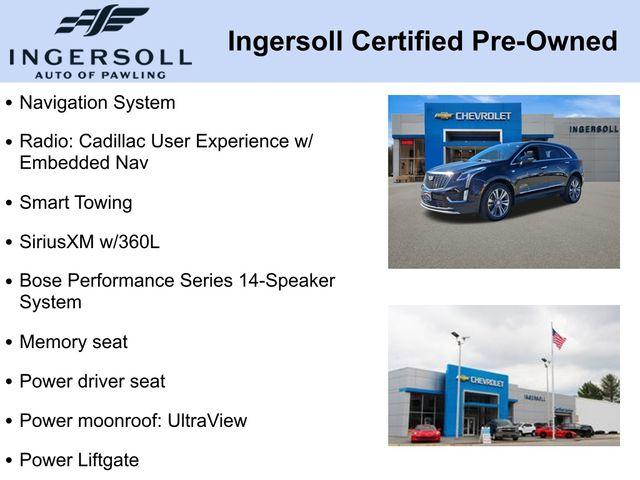 INGERSOLL
AUTO OF PAWLING

Ingersoll Certified Pre-Owned

• Navigation System
• Radio: Cadillac User Experience w/ Embedded Nav
• Smart Towing
• SiriusXM w/360L
• Bose Performance Series 14-Speaker System
• Memory seat
• Power driver seat
• Power moonroof: UltraView
• Power Liftgate

CHEVROLET
INGERSOLL

CHEVROLET
INGERSOLL